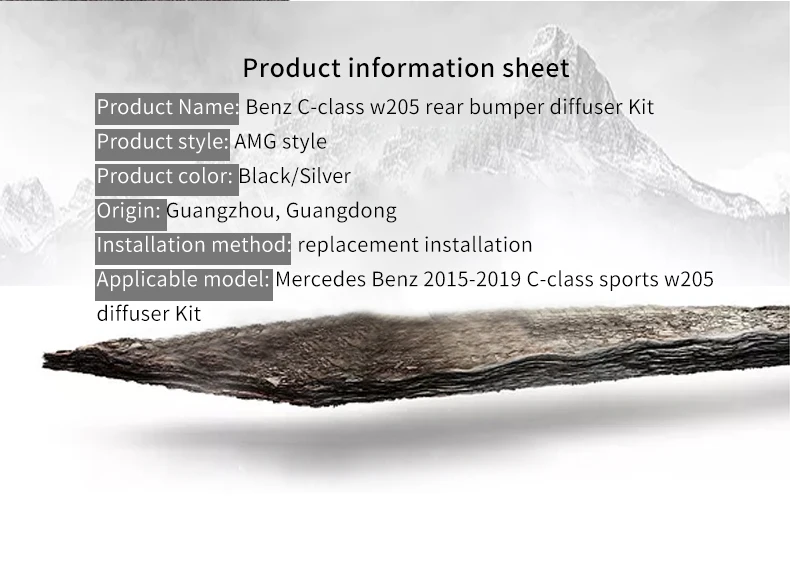 Product information sheet

Product Name: Benz C-class w205 rear bumper diffuser Kit

Product style: AMG style

Product color: Black/Silver

Origin: Guangzhou, Guangdong

Installation method: replacement installation

Applicable model: Mercedes Benz 2015-2019 C-class sports w205 diffuser Kit